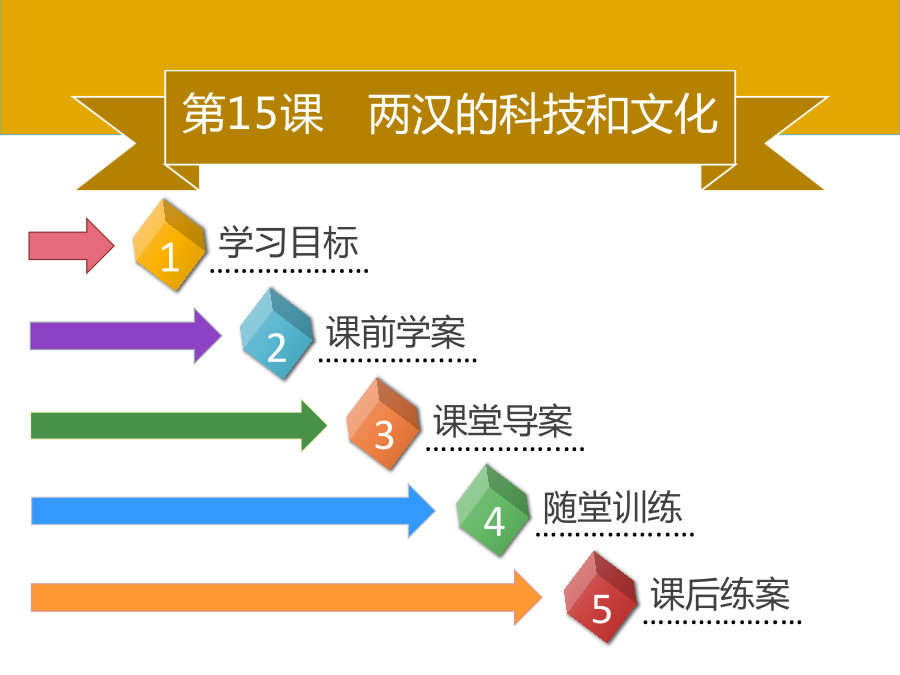 第15课　两汉的科技和文化

1 学习目标

2 课前学案

3 课堂导案

4 随堂训练

5 课后练案